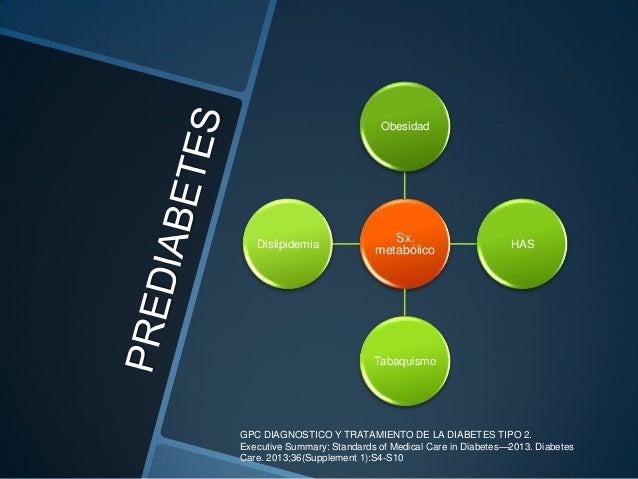 PREDIABETES

Obesidad

Dislipidemia

Sx. metabólico

HAS

Tabaquismo

GPC DIAGNOSTICO Y TRATAMIENTO DE LA DIABETES TIPO 2.
Executive Summary: Standards of Medical Care in Diabetes—2013. Diabetes Care. 2013;36(Supplement 1):S4-S10